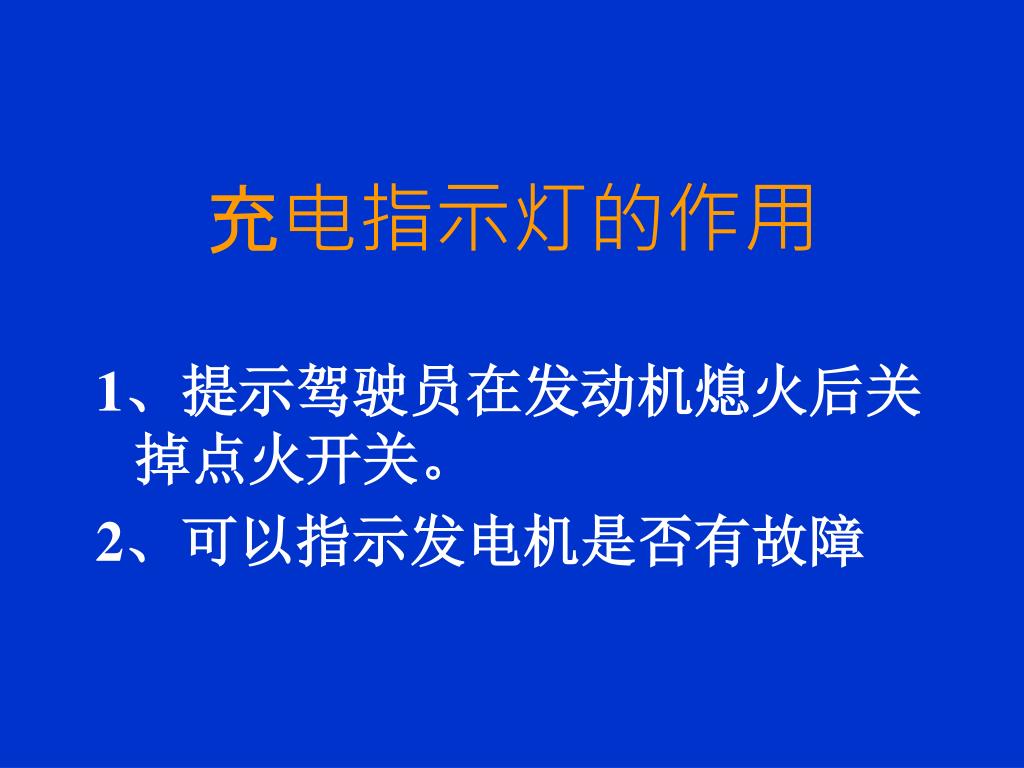 充电指示灯的作用

1、提示驾驶员在发动机熄火后关掉点火开关。

2、可以指示发电机是否有故障